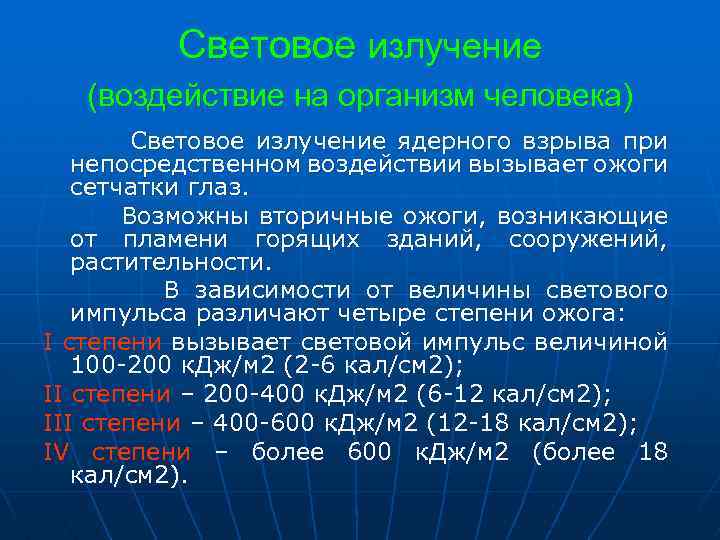 Световое излучение
(воздействие на организм человека)

Световое излучение ядерного взрыва при непосредственном воздействии вызывает ожоги сетчатки глаз.

Возможны вторичные ожоги, возникающие от пламени горящих зданий, сооружений, растительности.

В зависимости от величины светового импульса различают четыре степени ожога:

I степени вызывает световой импульс величиной 100-200 кДж/м2 (2-6 кал/см2);

II степени – 200-400 кДж/м2 (6-12 кал/см2);

III степени – 400-600 кДж/м2 (12-18 кал/см2);

IV степени – более 600 кДж/м2 (более 18 кал/см2).